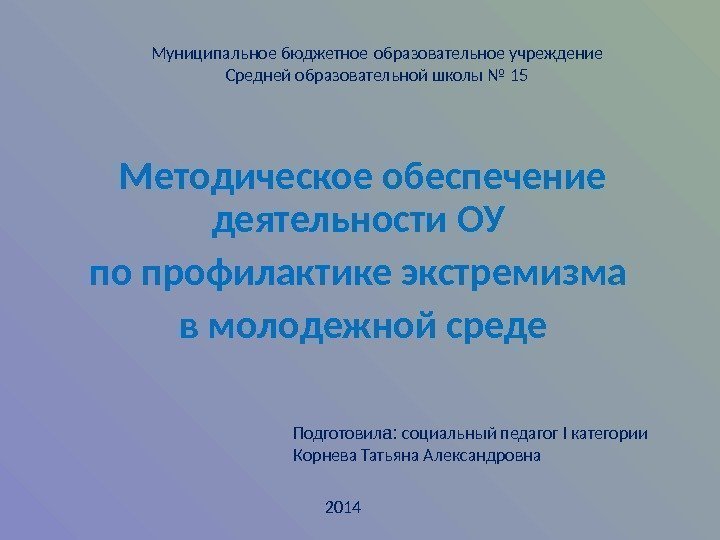 Муниципальное бюджетное образовательное учреждение
Средней образовательной школы № 15

Методическое обеспечение деятельности ОУ
по профилактике экстремизма
в молодежной среде

Подготовила: социальный педагог I категории
Корнева Татьяна Александровна

2014